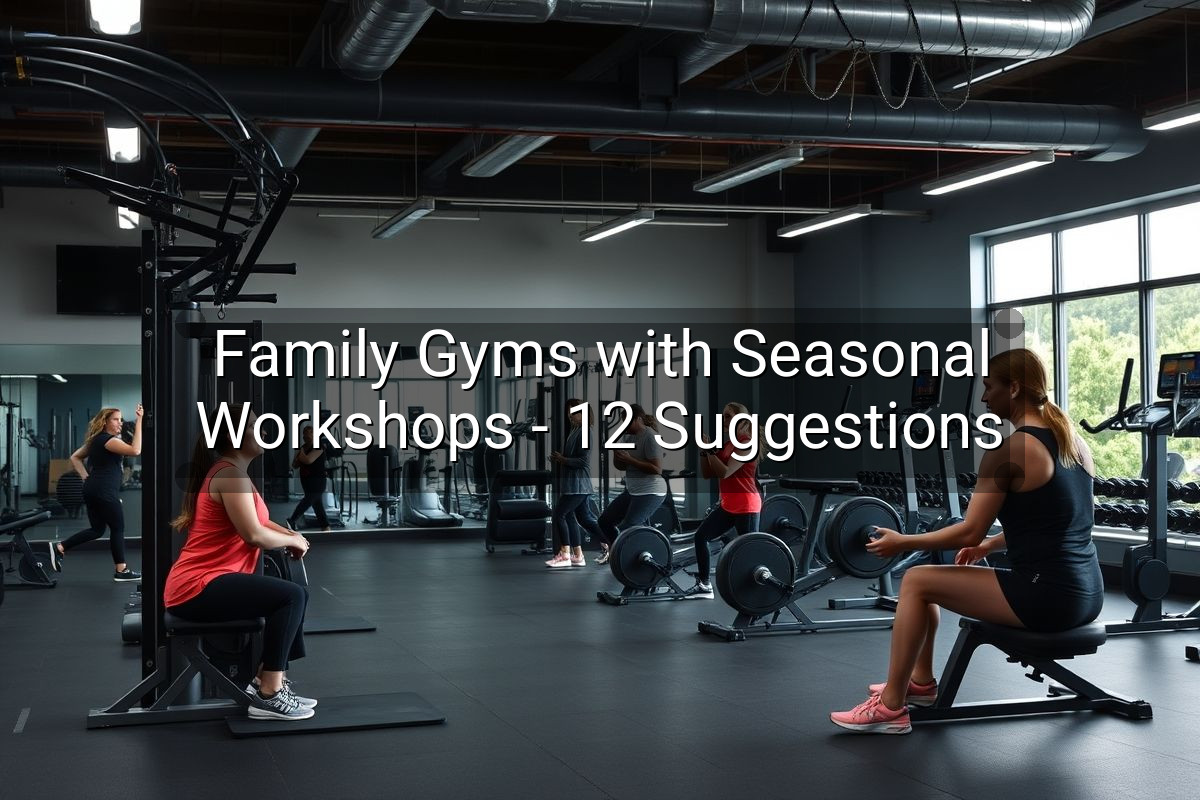 Family Gyms with Seasonal Workshops - 12 Suggestions